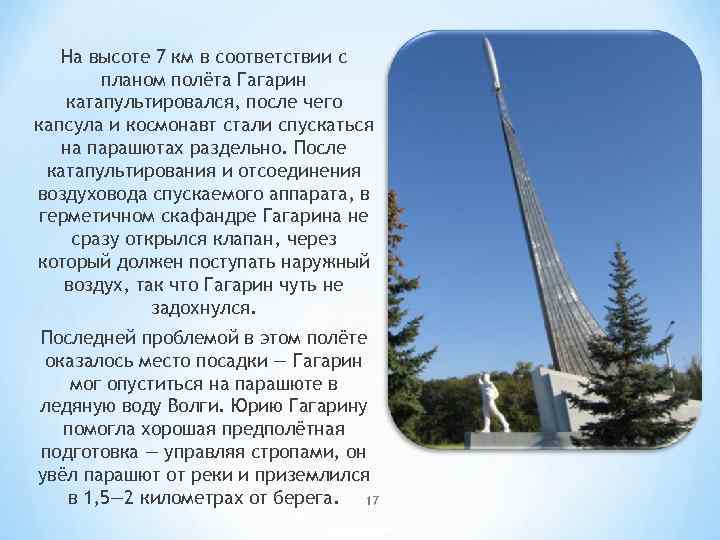 На высоте 7 км в соответствии с планом полёта Гагарин катапультировался, после чего капсула и космонавт стали спускаться на парашютах раздельно. После катапультирования и отсоединения воздуховода спускаемого аппарата, в герметичном скафандре Гагарина не сразу открылся клапан, через который должен поступать наружный воздух, так что Гагарин чуть не задохнулся.

Последней проблемой в этом полёте оказалось место посадки — Гагарин мог опуститься на парашюте в ледяную воду Волги. Юрию Гагарину помогла хорошая предполётная подготовка — управляя стропами, он увёл парашют от реки и приземлился в 1,5—2 километрах от берега.

17